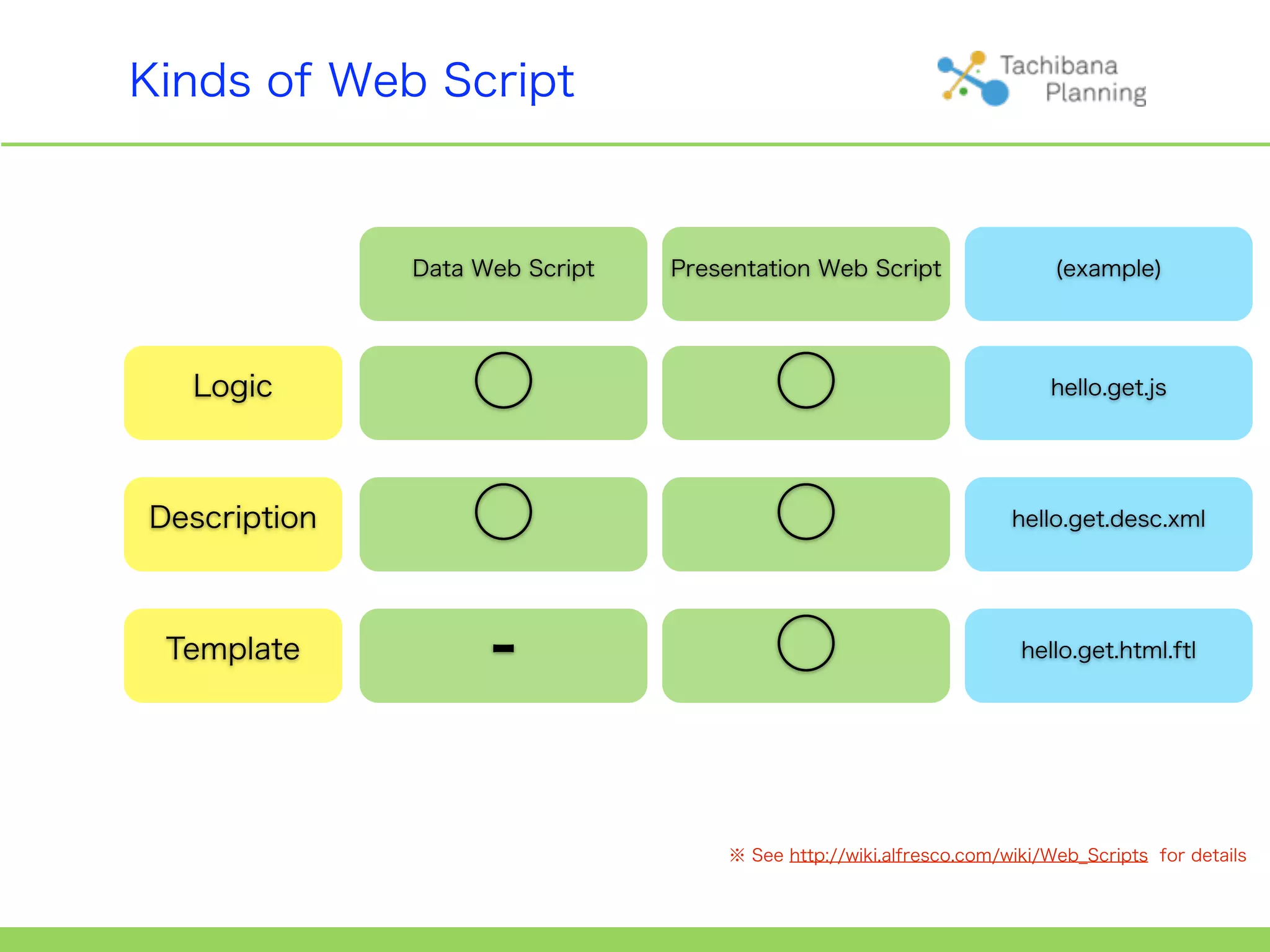 Kinds of Web Script

Tachibana Planning

| | Data Web Script | Presentation Web Script | (example) |
|---|---|---|---|
| Logic | ○ | ○ | hello.get.js |
| Description | ○ | ○ | hello.get.desc.xml |
| Template | - | ○ | hello.get.html.ftl |

※ See http://wiki.alfresco.com/wiki/Web_Scripts for details